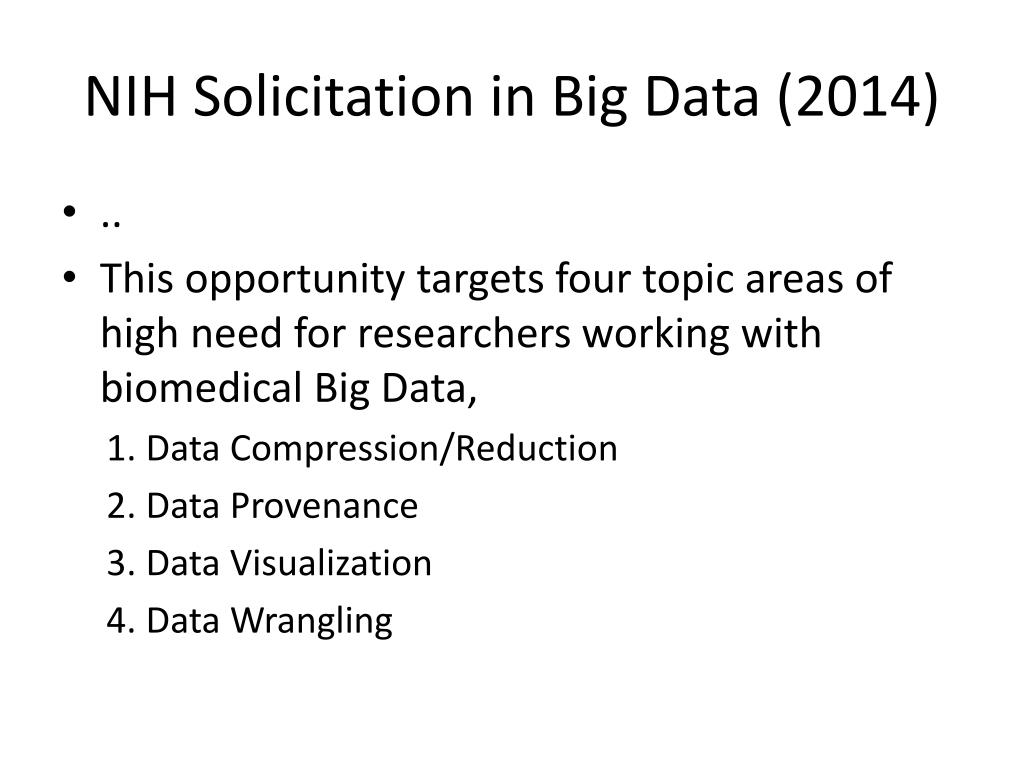 NIH Solicitation in Big Data (2014)

• ..
• This opportunity targets four topic areas of high need for researchers working with biomedical Big Data,

1. Data Compression/Reduction
2. Data Provenance
3. Data Visualization
4. Data Wrangling